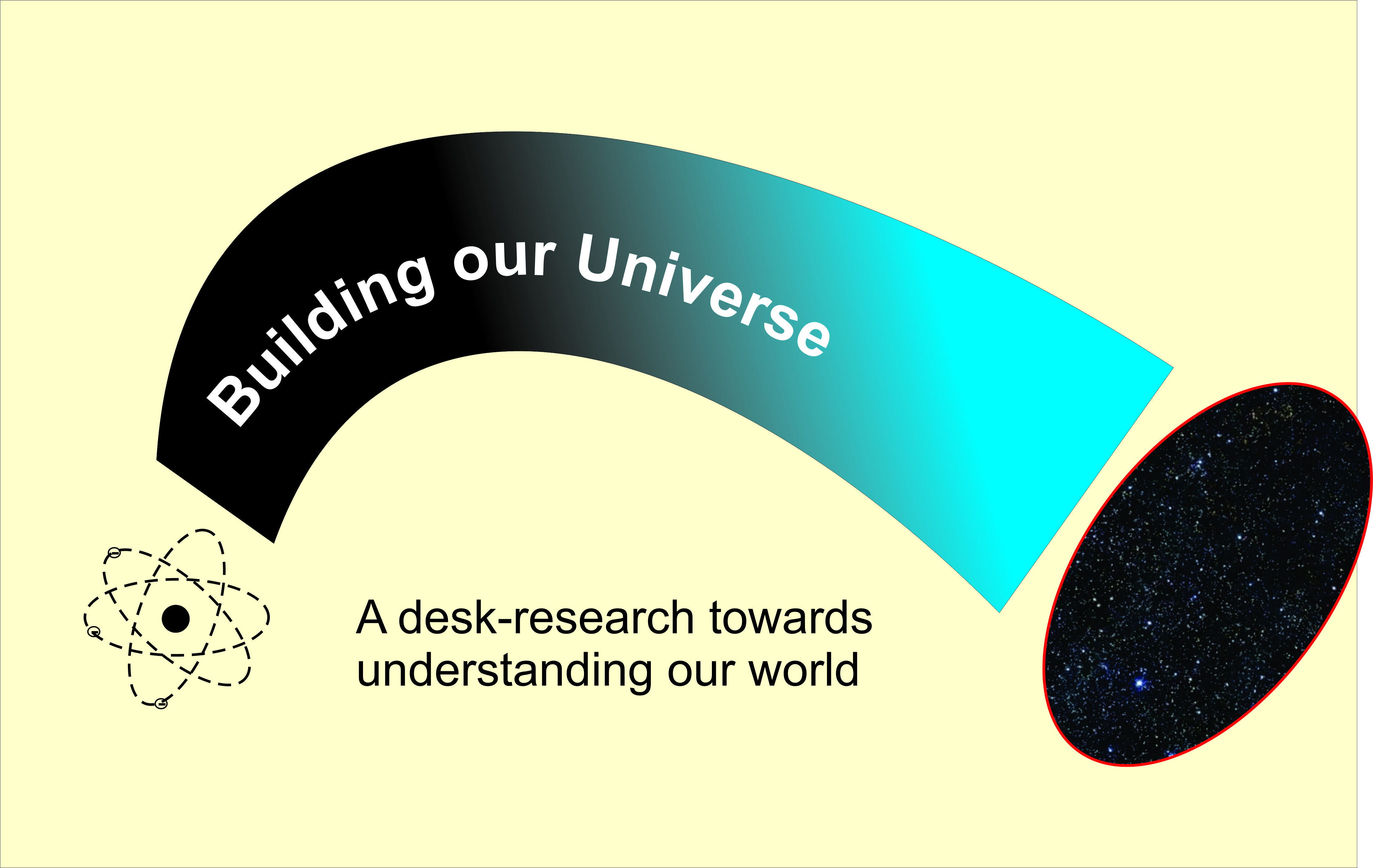 Building our Universe

A desk-research towards understanding our world